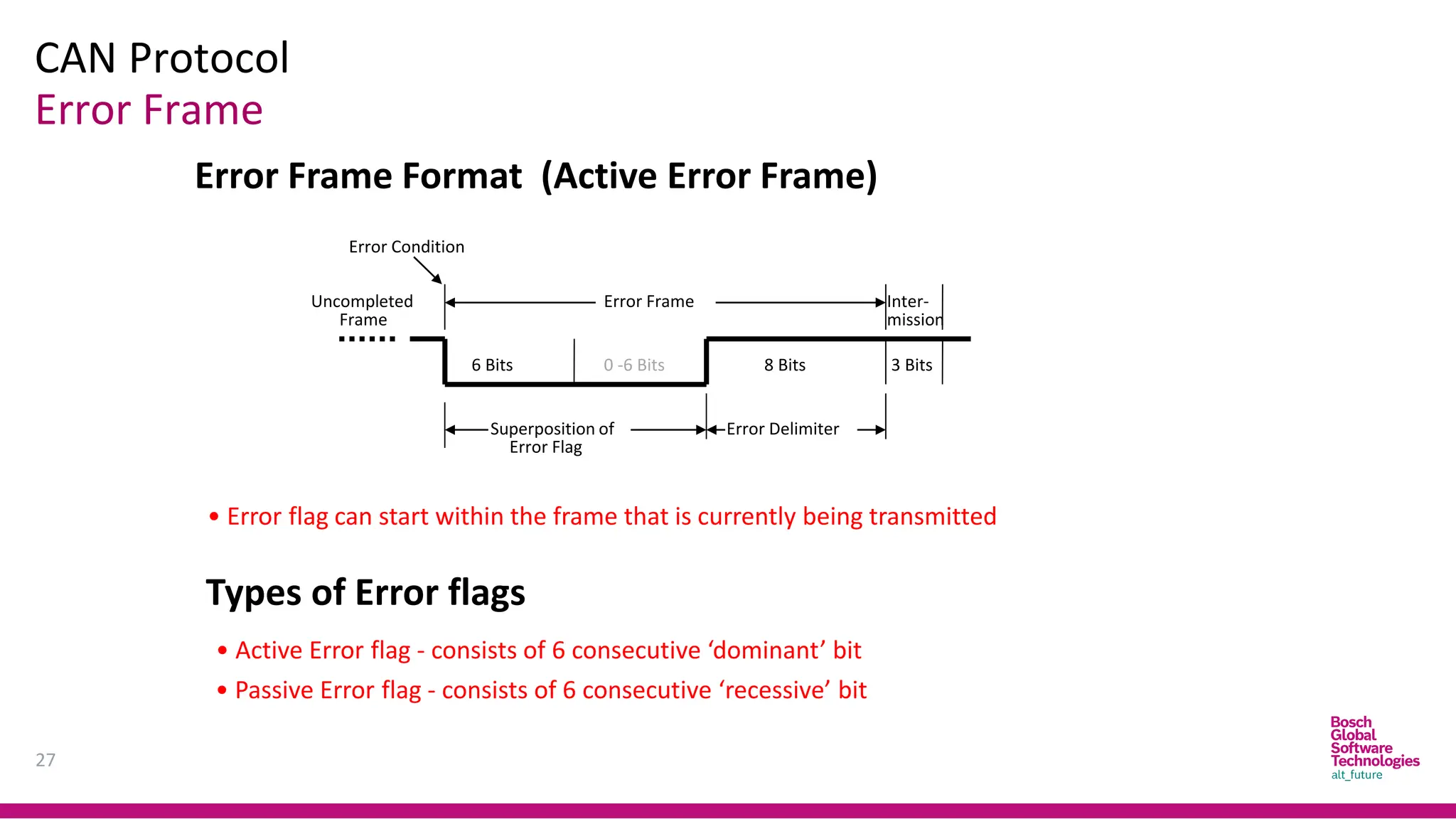 CAN Protocol
Error Frame

Error Frame Format (Active Error Frame)

Error Condition

Uncompleted Frame

Error Frame

Inter-mission

6 Bits

0 -6 Bits

8 Bits

3 Bits

Superposition of Error Flag

Error Delimiter

• Error flag can start within the frame that is currently being transmitted

Types of Error flags

• Active Error flag - consists of 6 consecutive ‘dominant’ bit
• Passive Error flag - consists of 6 consecutive ‘recessive’ bit

27

Bosch Global Software Technologies
alt_future